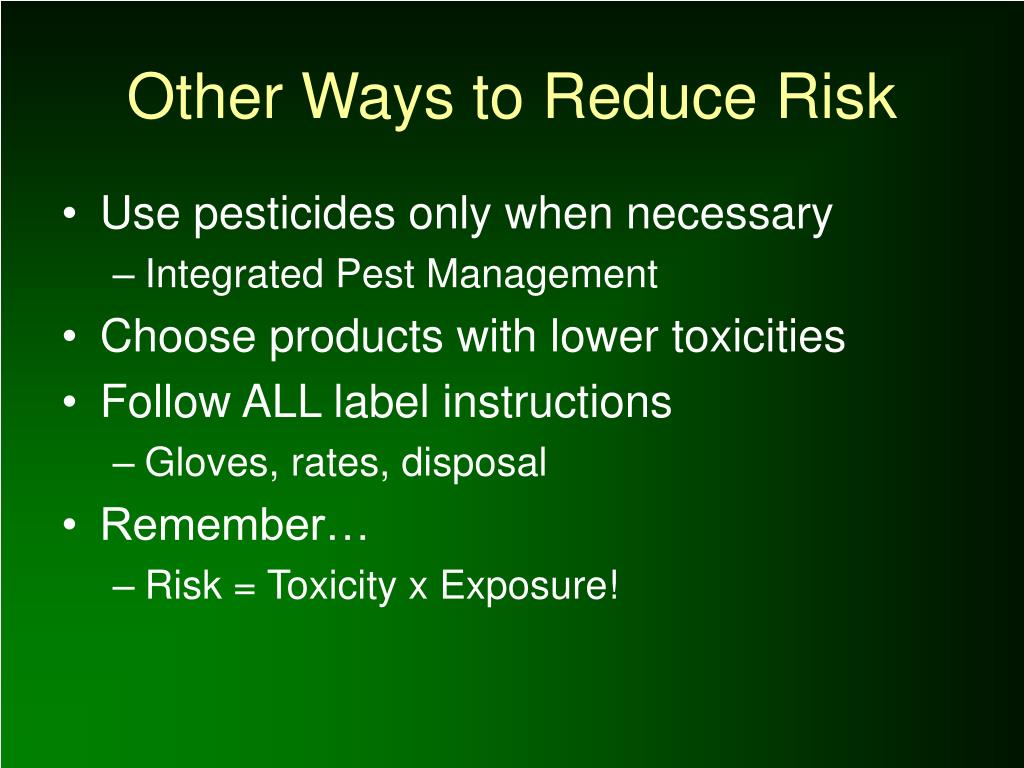 Other Ways to Reduce Risk

• Use pesticides only when necessary
– Integrated Pest Management
• Choose products with lower toxicities
• Follow ALL label instructions
– Gloves, rates, disposal
• Remember…
– Risk = Toxicity x Exposure!